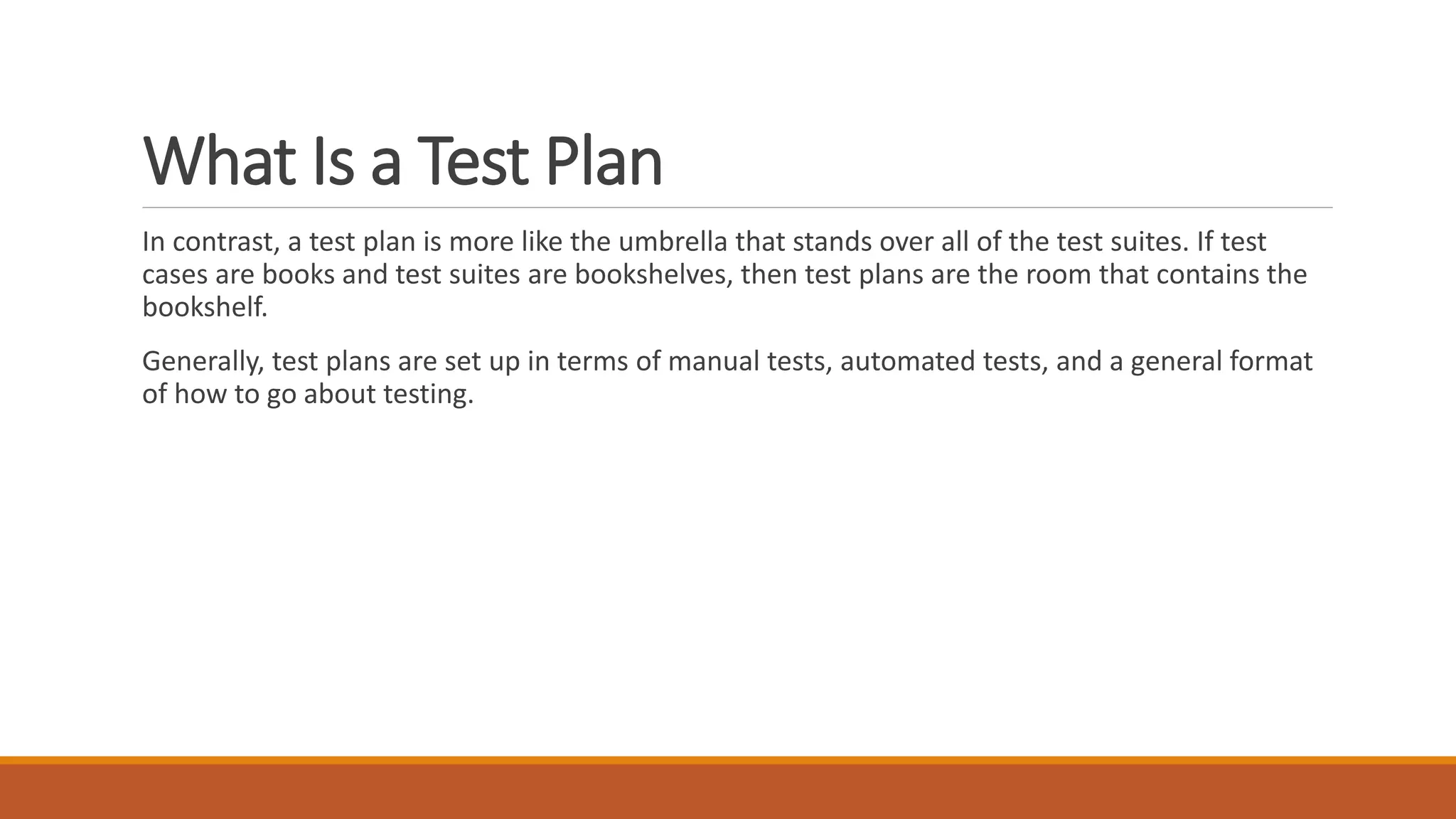 What Is a Test Plan

In contrast, a test plan is more like the umbrella that stands over all of the test suites. If test cases are books and test suites are bookshelves, then test plans are the room that contains the bookshelf.

Generally, test plans are set up in terms of manual tests, automated tests, and a general format of how to go about testing.